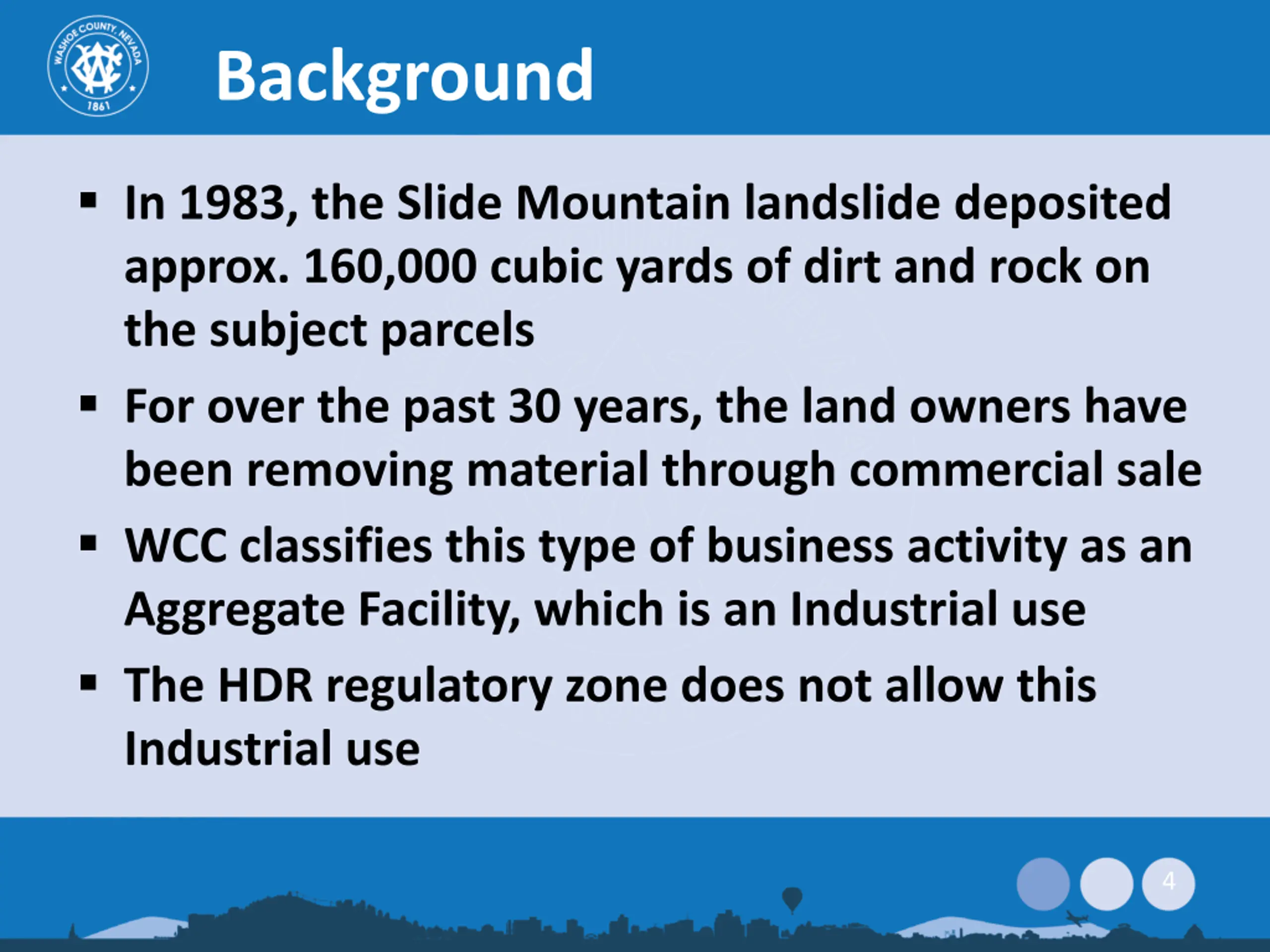 WASHOE COUNTY, NEVADA
1861

Background

▪ In 1983, the Slide Mountain landslide deposited approx. 160,000 cubic yards of dirt and rock on the subject parcels

▪ For over the past 30 years, the land owners have been removing material through commercial sale

▪ WCC classifies this type of business activity as an Aggregate Facility, which is an Industrial use

▪ The HDR regulatory zone does not allow this Industrial use

4